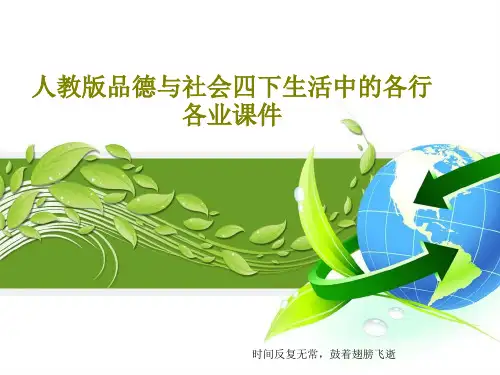 人教版品德与社会四下生活中的各行各业课件

时间反复无常，鼓着翅膀飞逝